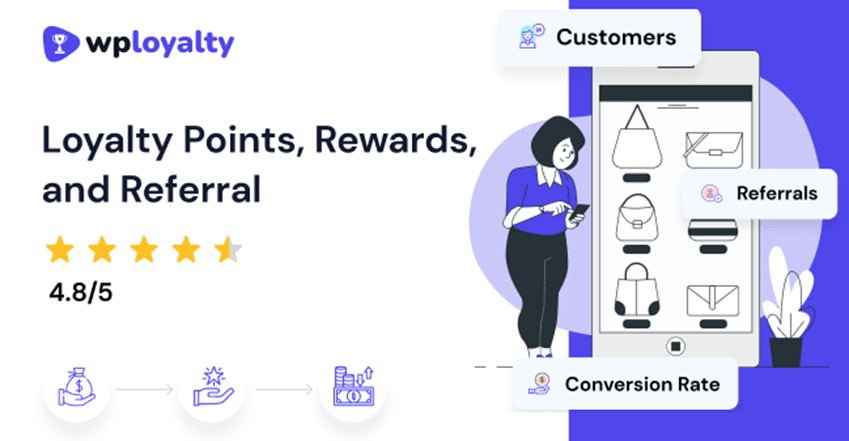 wployalty

Loyalty Points, Rewards, and Referral

4.8/5

Customers

Referrals

Conversion Rate